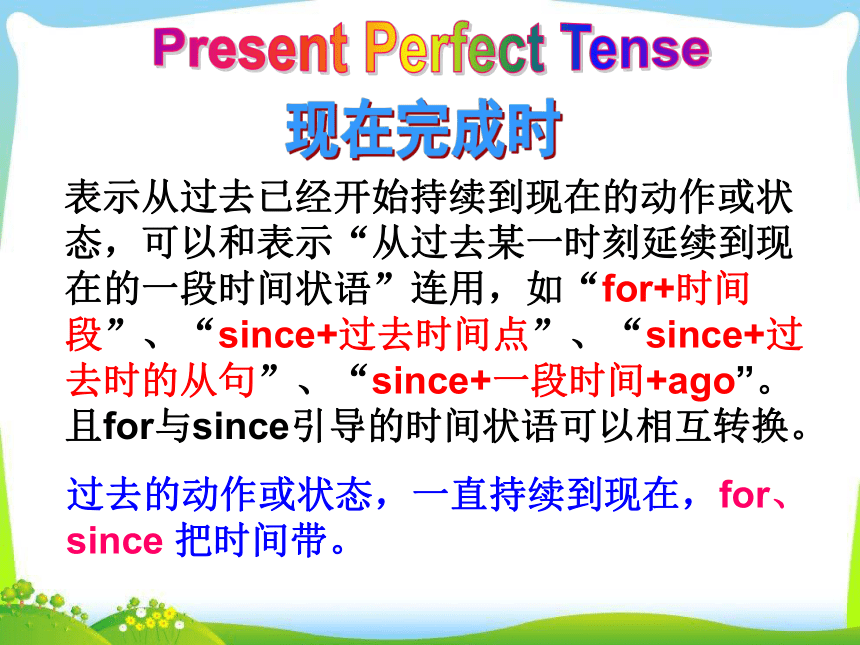 Present Perfect Tense
现在完成时

表示从过去已经开始持续到现在的动作或状态，可以和表示“从过去某一时刻延续到现在的一段时间状语”连用，如“for+时间段”、“since+过去时间点”、“since+过去时的从句”、“since+一段时间+ago”。且for与since引导的时间状语可以相互转换。

过去的动作或状态，一直持续到现在，for、since 把时间带。